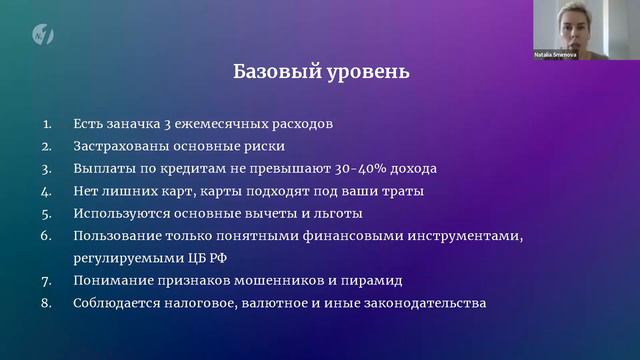 Natalia Smirnova

Базовый уровень

1. Есть заначка 3 ежемесячных расходов
2. Застрахованы основные риски
3. Выплаты по кредитам не превышают 30-40% дохода
4. Нет лишних карт, карты подходят под ваши траты
5. Используются основные вычеты и льготы
6. Пользование только понятными финансовыми инструментами, регулируемыми ЦБ РФ
7. Понимание признаков мошенников и пирамид
8. Соблюдается налоговое, валютное и иные законодательства